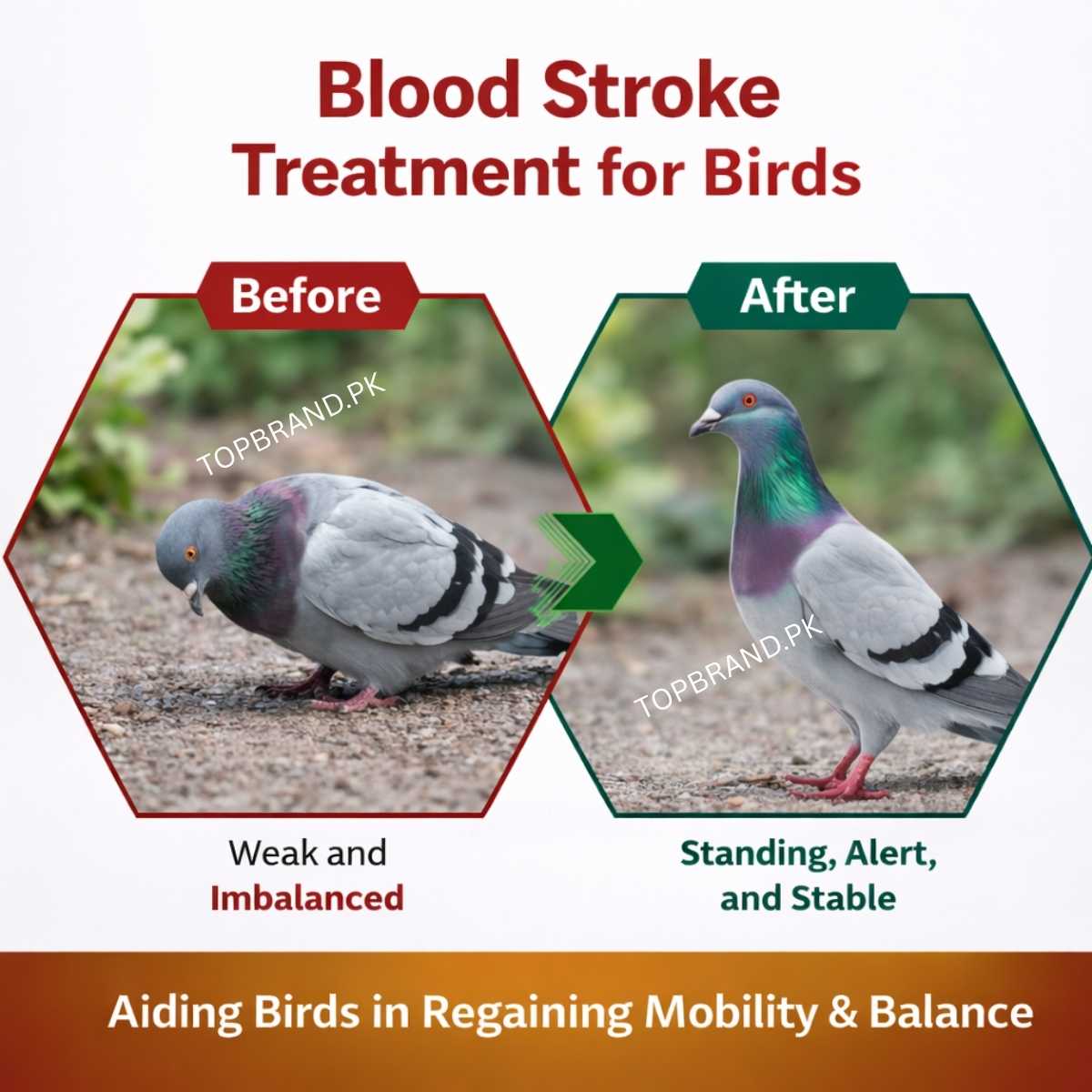 Blood Stroke
Treatment for Birds

Before

TOPBRAND.PK

After

TOPBRAND.PK

Weak and
Imbalanced

Standing, Alert,
and Stable

Aiding Birds in Regaining Mobility & Balance